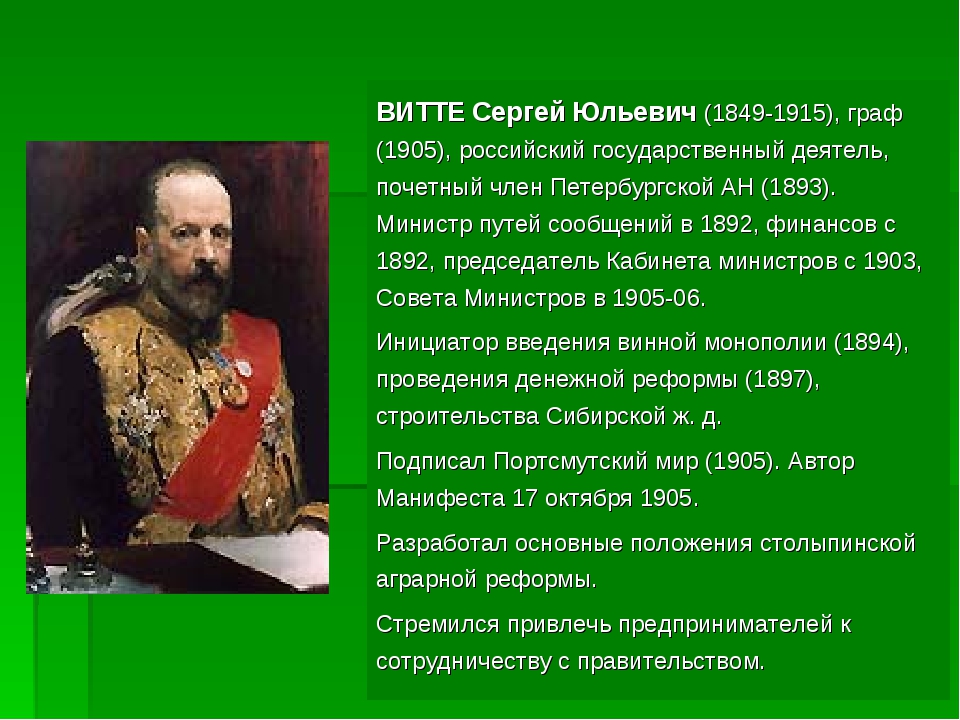 ВИТТЕ Сергей Юльевич (1849-1915), граф (1905), российский государственный деятель, почетный член Петербургской АН (1893). Министр путей сообщений в 1892, финансов с 1892, председатель Кабинета министров с 1903, Совета Министров в 1905-06.

Инициатор введения винной монополии (1894), проведения денежной реформы (1897), строительства Сибирской ж. д.

Подписал Портсмутский мир (1905). Автор Манифеста 17 октября 1905.

Разработал основные положения столыпинской аграрной реформы.

Стремился привлечь предпринимателей к сотрудничеству с правительством.